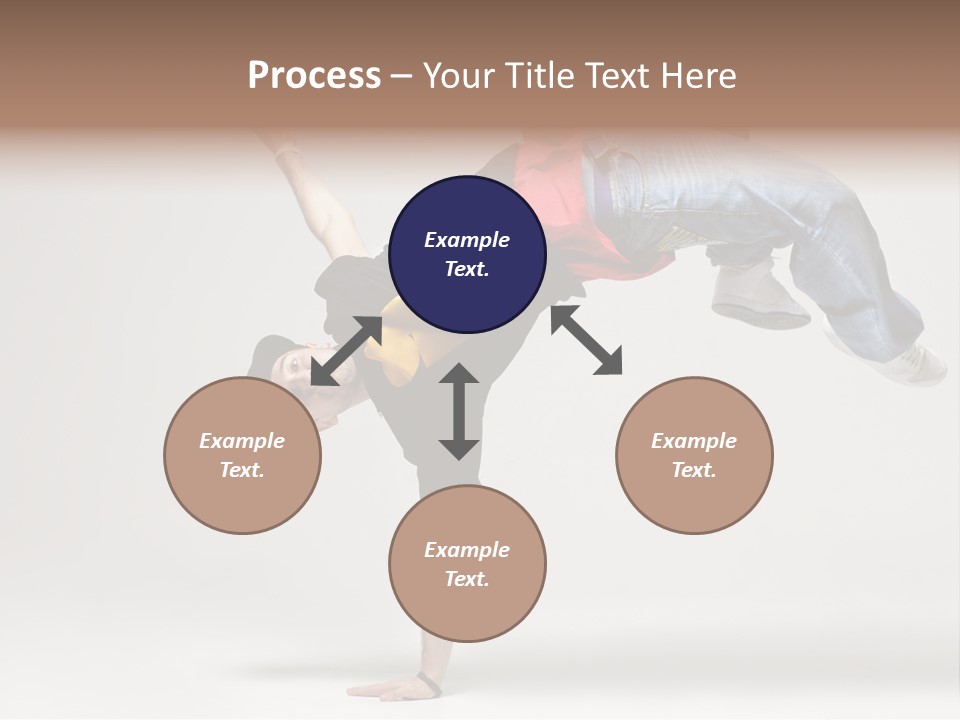 Process – Your Title Text Here

Example Text.

Example Text.

Example Text.

Example Text.